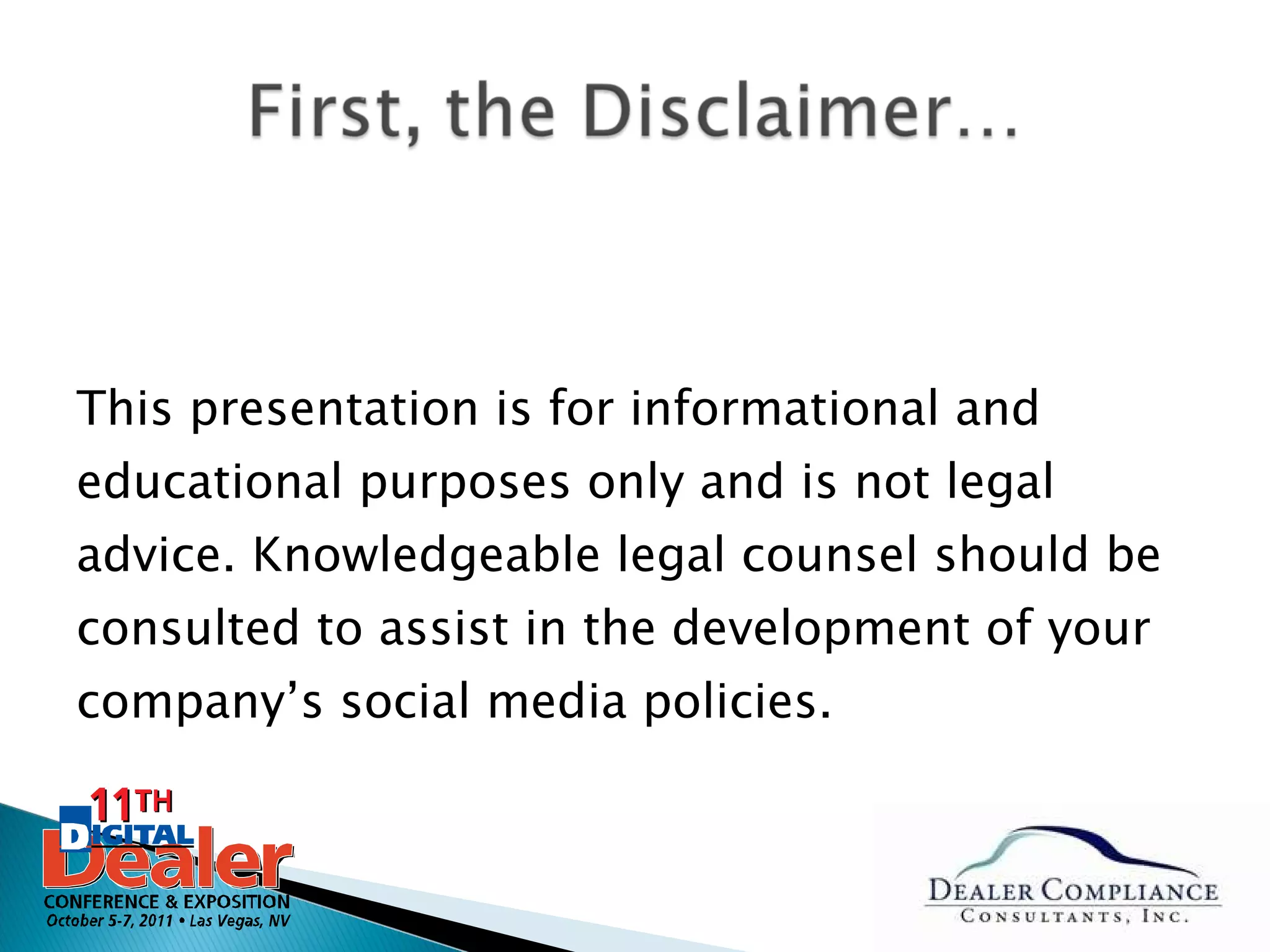 First, the Disclaimer…

This presentation is for informational and educational purposes only and is not legal advice. Knowledgeable legal counsel should be consulted to assist in the development of your company's social media policies.

11TH
DIGITAL
Dealer
CONFERENCE & EXPOSITION
October 5-7, 2011 • Las Vegas, NV

DEALER COMPLIANCE
CONSULTANTS, INC.